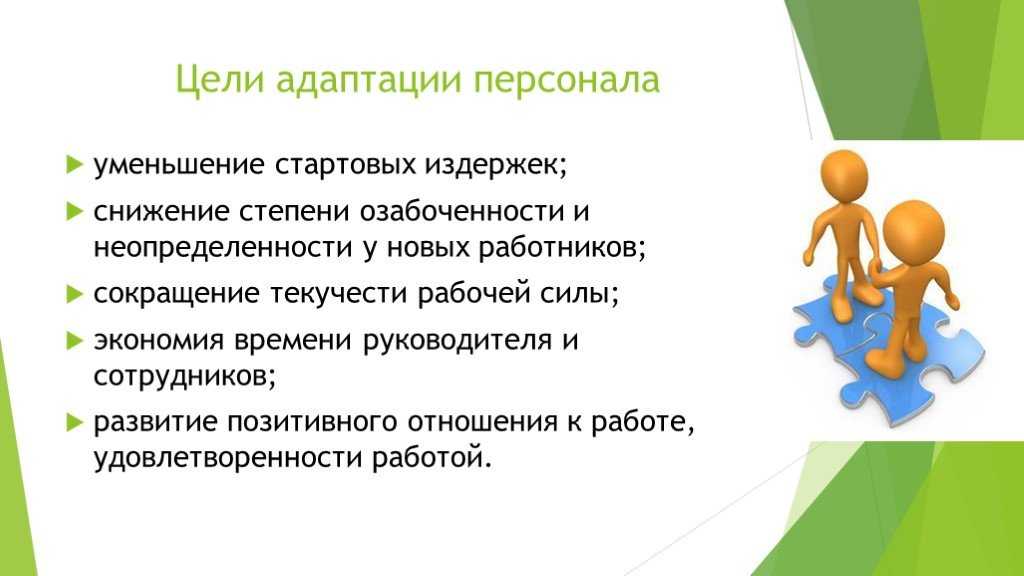 Цели адаптации персонала

уменьшение стартовых издержек;

снижение степени озабоченности и неопределенности у новых работников;

сокращение текучести рабочей силы;

экономия времени руководителя и сотрудников;

развитие позитивного отношения к работе, удовлетворенности работой.